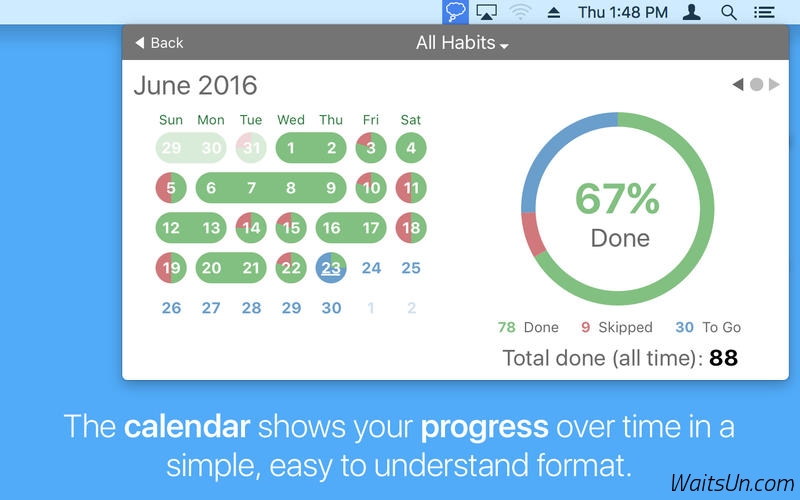 Thu 1:48 PM

Back

All Habits

June 2016

| Sun | Mon | Tue | Wed | Thu | Fri | Sat |
|---|---|---|---|---|---|---|
| 29 | 30 | 31 | 1 | 2 | 3 | 4 |
| 5 | 6 | 7 | 8 | 9 | 10 | 11 |
| 12 | 13 | 14 | 15 | 16 | 17 | 18 |
| 19 | 20 | 21 | 22 | 23 | 24 | 25 |
| 26 | 27 | 28 | 29 | 30 | 1 | 2 |

67%
Done

78 Done 9 Skipped 30 To Go

Total done (all time): 88

The calendar shows your progress over time in a simple, easy to understand format.

WaitsUn.com